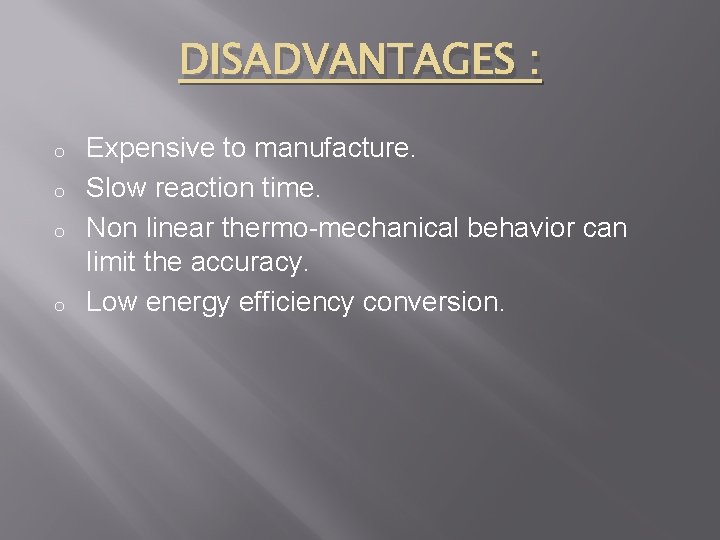 DISADVANTAGES :

o Expensive to manufacture.
o Slow reaction time.
o Non linear thermo-mechanical behavior can limit the accuracy.
o Low energy efficiency conversion.